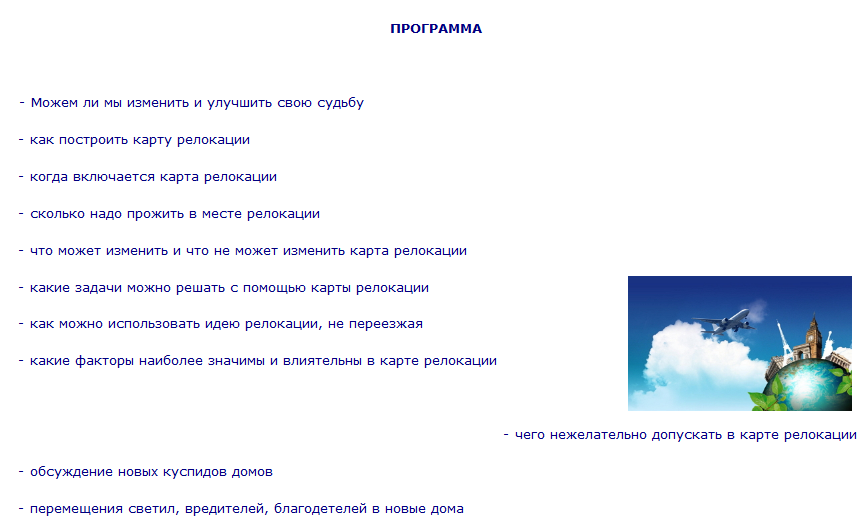 ПРОГРАММА

- Можем ли мы изменить и улучшить свою судьбу

- как построить карту релокации

- когда включается карта релокации

- сколько надо прожить в месте релокации

- что может изменить и что не может изменить карта релокации

- какие задачи можно решать с помощью карты релокации

- как можно использовать идею релокации, не переезжая

- какие факторы наиболее значимы и влиятельны в карте релокации

- чего нежелательно допускать в карте релокации

- обсуждение новых куспидов домов

- перемещения светил, вредителей, благодетелей в новые дома